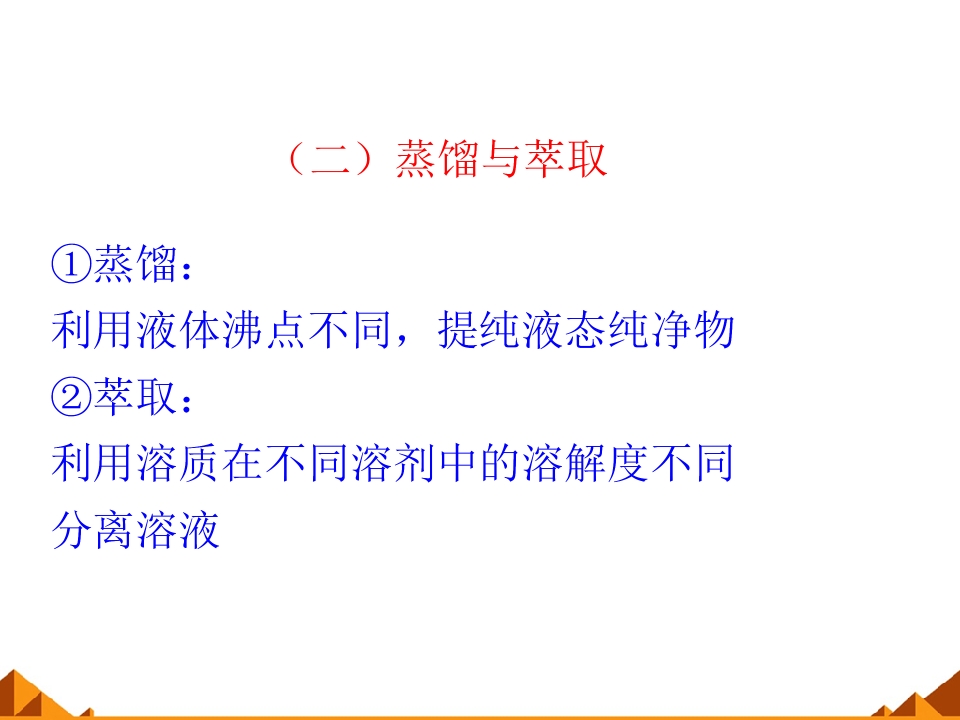 （二）蒸馏与萃取

①蒸馏：

利用液体沸点不同，提纯液态纯净物

②萃取：

利用溶质在不同溶剂中的溶解度不同分离溶液